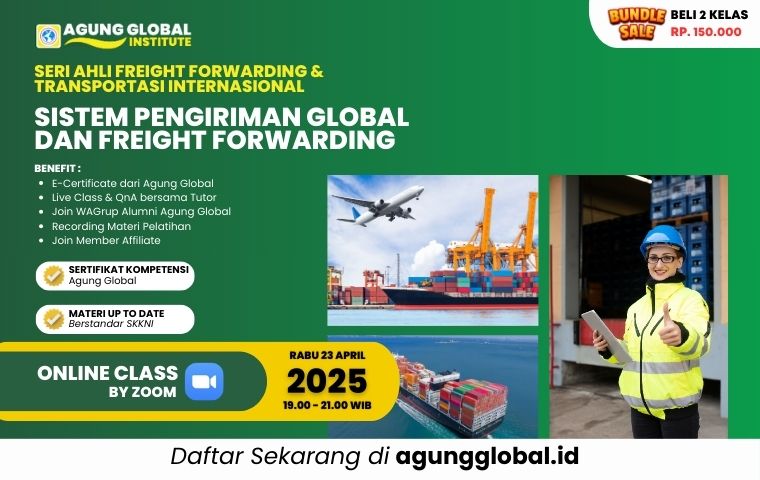 AGUNG GLOBAL INSTITUTE

BUNDLE SALE BELI 2 KELAS RP. 150.000

SERI AHLI FREIGHT FORWARDING & TRANSPORTASI INTERNASIONAL

SISTEM PENGIRIMAN GLOBAL DAN FREIGHT FORWARDING

BENEFIT :
- E-Certificate dari Agung Global
- Live Class & QnA bersama Tutor
- Join WAGrup Alumni Agung Global
- Recording Materi Pelatihan
- Join Member Affiliate

SERTIFIKAT KOMPETENSI
Agung Global

MATERI UP TO DATE
Berstandar SKKNI

ONLINE CLASS BY ZOOM

RABU 23 APRIL
2025
19.00 - 21.00 WIB

Daftar Sekarang di agungglobal.id